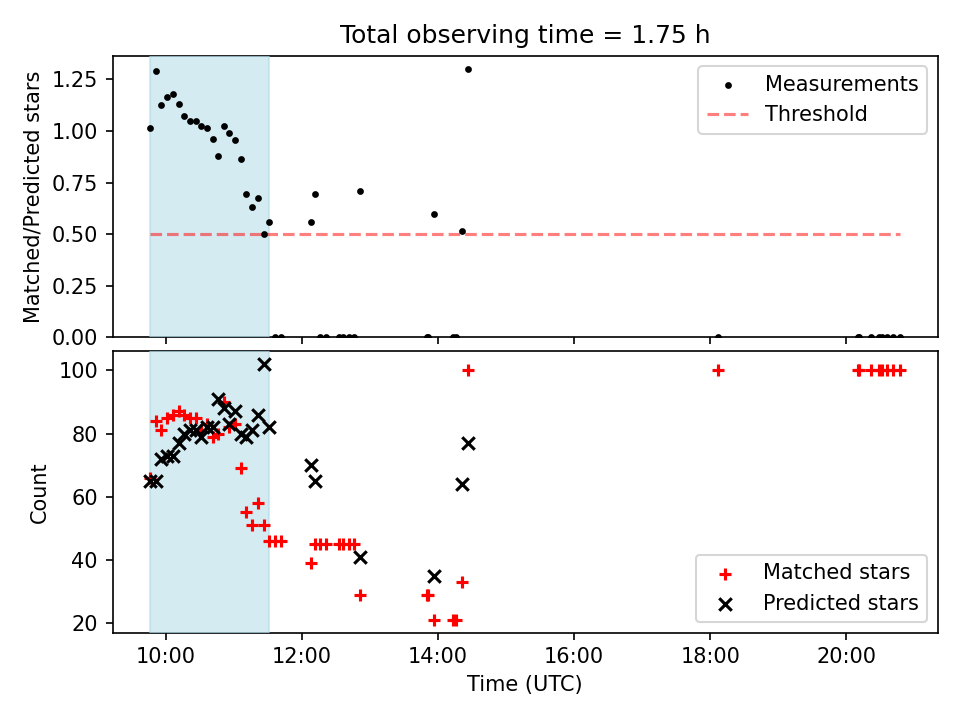 Total observing time = 1.75 h

Matched/Predicted stars

1.25
1.00
0.75
0.50
0.25
0.00

Measurements
Threshold

Count

100
80
60
40
20

Matched stars
Predicted stars

10:00
12:00
14:00
16:00
18:00
20:00

Time (UTC)